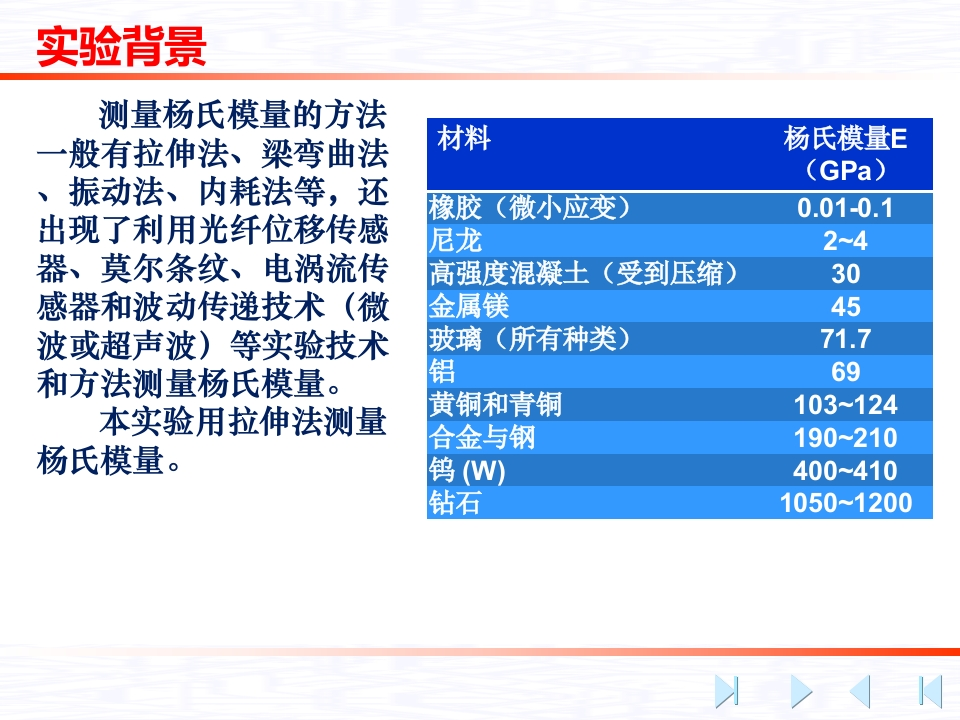 实验背景

测量杨氏模量的方法一般有拉伸法、梁弯曲法、振动法、内耗法等，还出现了利用光纤位移传感器、莫尔条纹、电涡流传感器和波动传递技术（微波或超声波）等实验技术和方法测量杨氏模量。

本实验用拉伸法测量杨氏模量。

| 材料 | 杨氏模量E（GPa） |
|---|---|
| 橡胶（微小应变） | 0.01-0.1 |
| 尼龙 | 2~4 |
| 高强度混凝土（受到压缩） | 30 |
| 金属镁 | 45 |
| 玻璃（所有种类） | 71.7 |
| 铝 | 69 |
| 黄铜和青铜 | 103~124 |
| 合金与钢 | 190~210 |
| 钨 (W) | 400~410 |
| 钻石 | 1050~1200 |